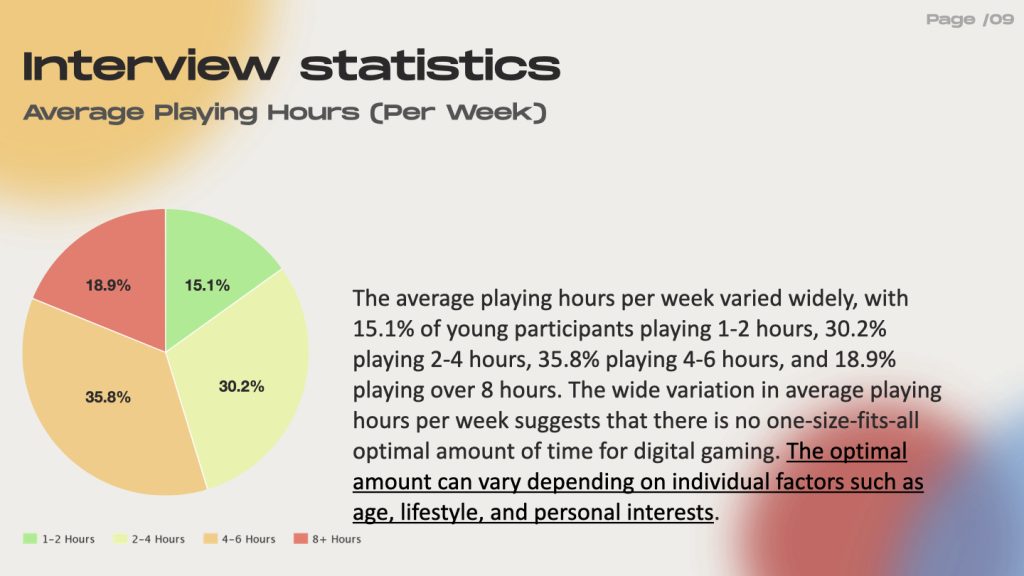 Page /09

Interview statistics

Average Playing Hours (Per Week)

18.9%
15.1%
35.8%
30.2%

1-2 Hours
2-4 Hours
4-6 Hours
8+ Hours

The average playing hours per week varied widely, with 15.1% of young participants playing 1-2 hours, 30.2% playing 2-4 hours, 35.8% playing 4-6 hours, and 18.9% playing over 8 hours. The wide variation in average playing hours per week suggests that there is no one-size-fits-all optimal amount of time for digital gaming. The optimal amount can vary depending on individual factors such as age, lifestyle, and personal interests.